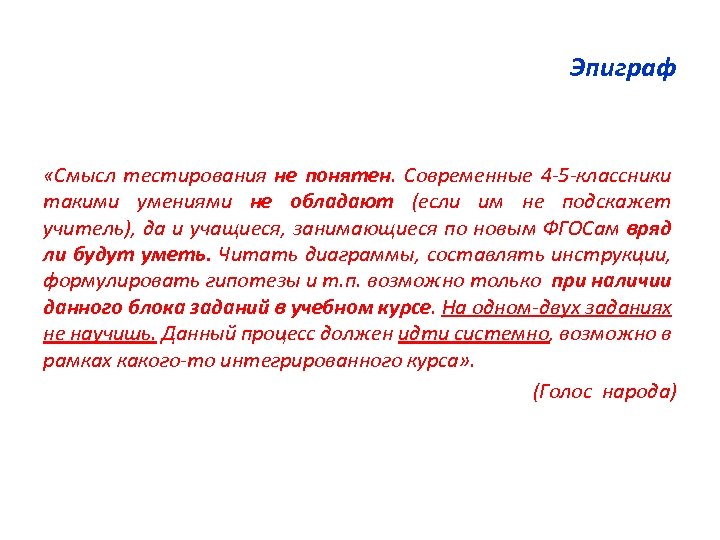 Эпиграф

«Смысл тестирования не понятен. Современные 4-5-классники такими умениями не обладают (если им не подскажет учитель), да и учащиеся, занимающиеся по новым ФГОСам вряд ли будут уметь. Читать диаграммы, составлять инструкции, формулировать гипотезы и т.п. возможно только при наличии данного блока заданий в учебном курсе. На одном-двух заданиях не научишь. Данный процесс должен идти системно, возможно в рамках какого-то интегрированного курса».

(Голос народа)